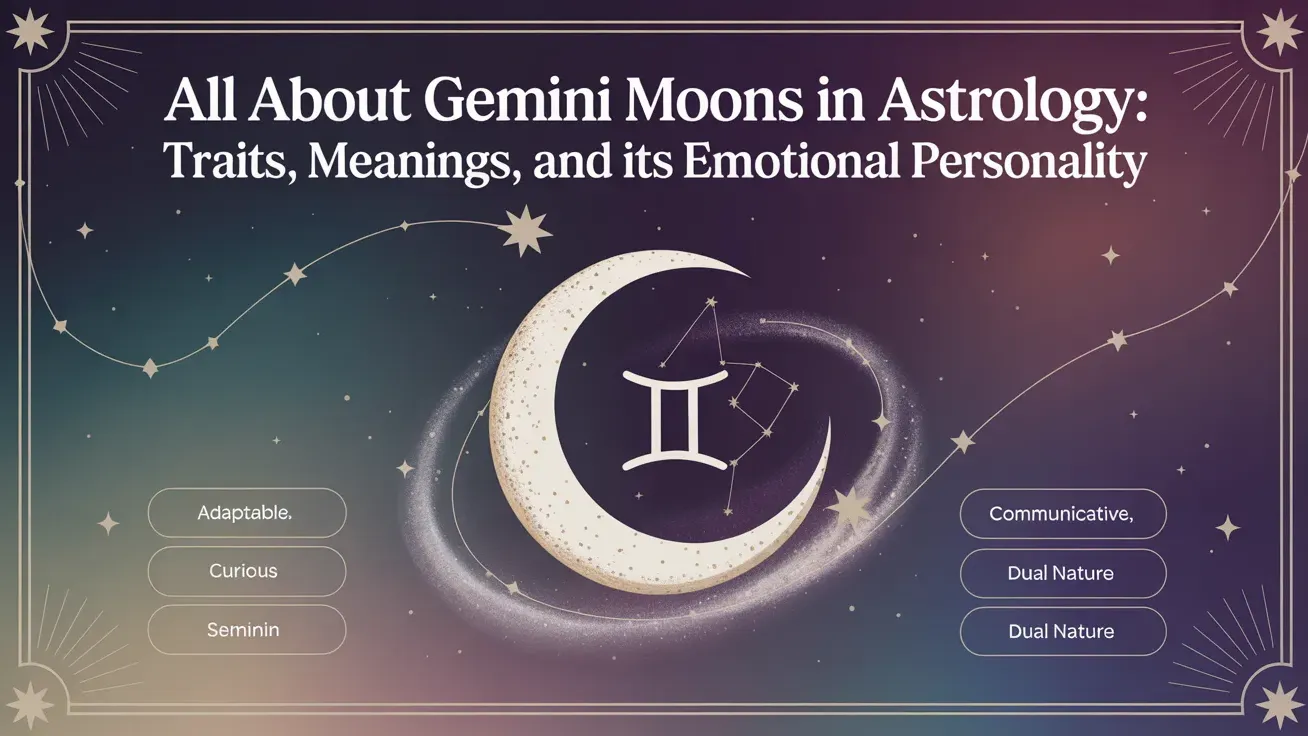 All About Gemini Moons in Astrology: Traits, Meanings, and its Emotional Personality

Adaptable.

Curious

Seminin

Communicative,

Dual Nature

Dual Nature